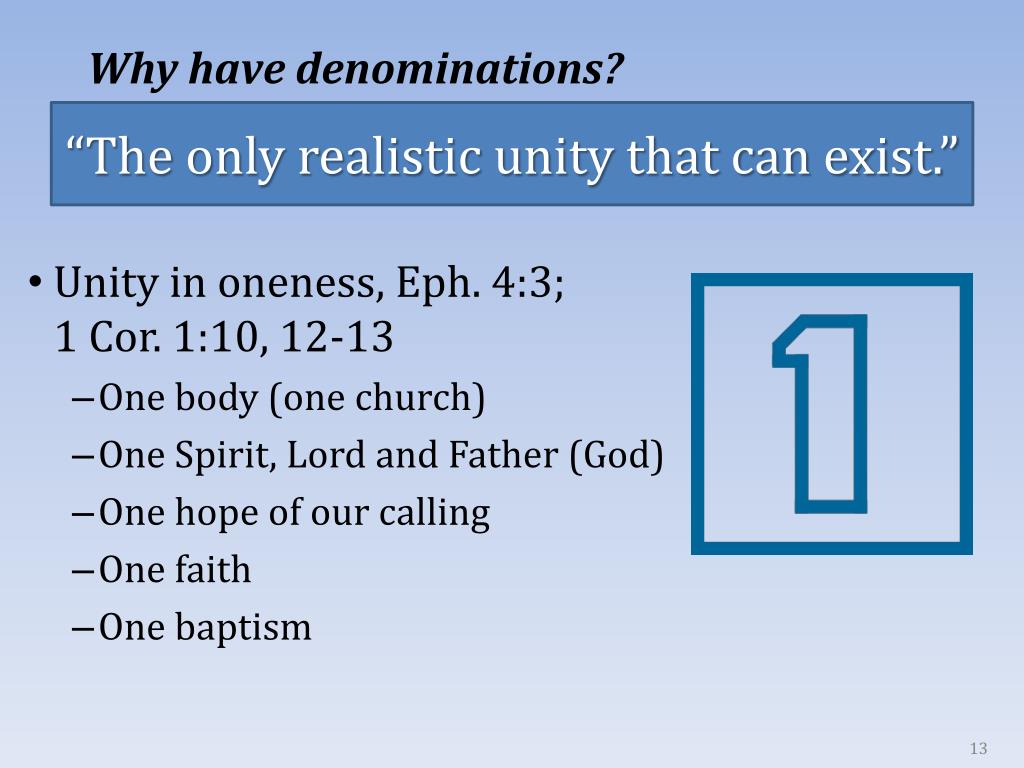 Why have denominations?

“The only realistic unity that can exist.”

• Unity in oneness, Eph. 4:3; 1 Cor. 1:10, 12-13
– One body (one church)
– One Spirit, Lord and Father (God)
– One hope of our calling
– One faith
– One baptism

1

13